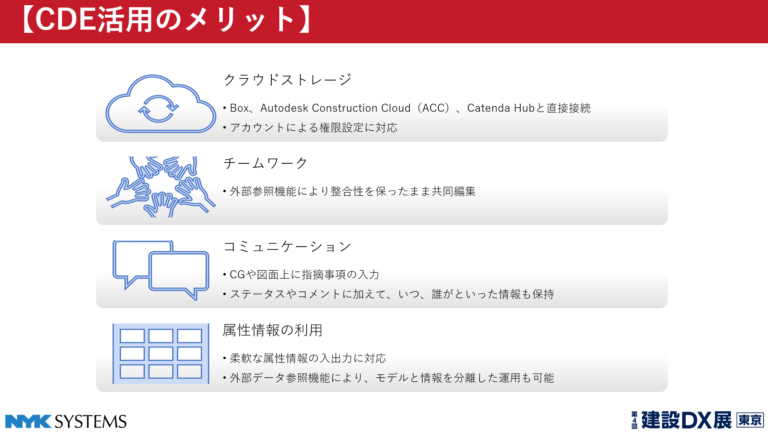 【CDE活用のメリット】

クラウドストレージ

• Box、Autodesk Construction Cloud（ACC）、Catenda Hubと直接接続

• アカウントによる権限設定に対応

チームワーク

• 外部参照機能により整合性を保ったまま共同編集

コミュニケーション

• CGや図面上に指摘事項の入力

• ステータスやコメントに加えて、いつ、誰がといった情報も保持

属性情報の利用

• 柔軟な属性情報の入出力に対応

• 外部データ参照機能により、モデルと情報を分離した運用も可能

NYK SYSTEMS

第4回 建設DX展 東京